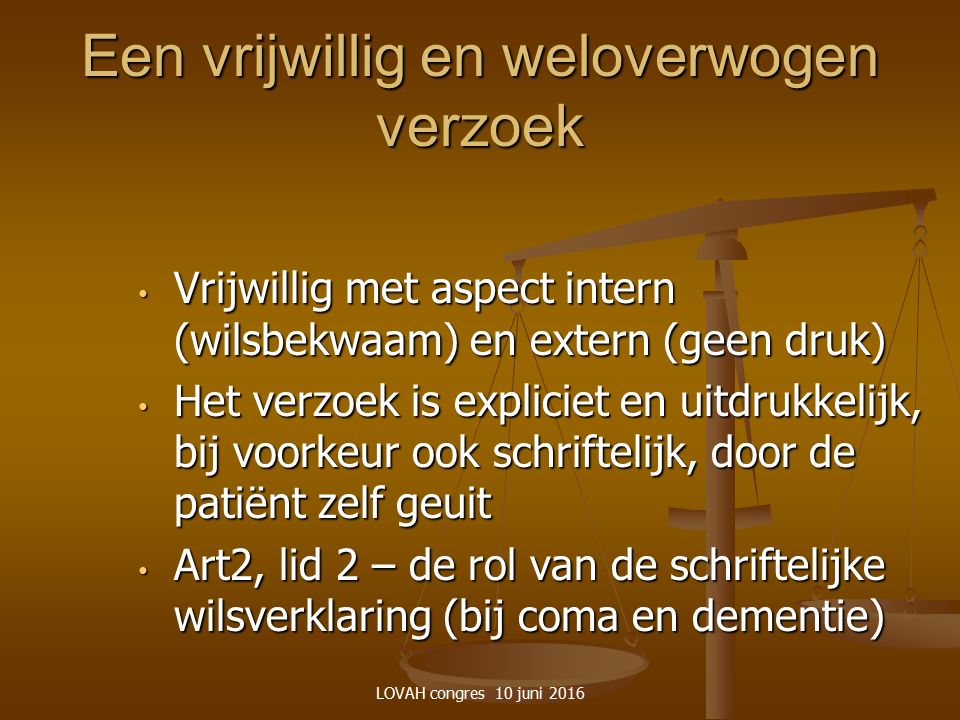 Een vrijwillig en weloverwogen verzoek

• Vrijwillig met aspect intern (wilsbekwaam) en extern (geen druk)
• Het verzoek is expliciet en uitdrukkelijk, bij voorkeur ook schriftelijk, door de patiënt zelf geuit
• Art2, lid 2 – de rol van de schriftelijke wilsverklaring (bij coma en dementie)

LOVAH congres 10 juni 2016